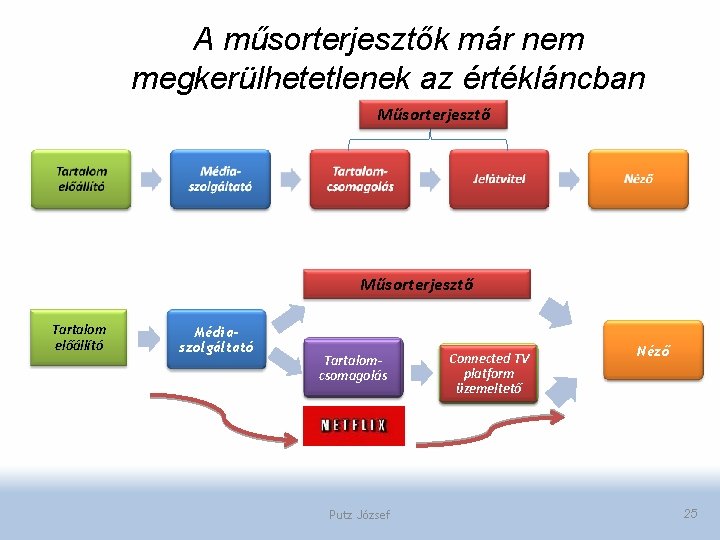 A műsorterjesztők már nem megkerülhetetlenek az értékláncban

Műsorterjesztő

Tartalom előállító

Média-szolgáltató

Tartalom-csomagolás

Jelátvitel

Néző

Műsorterjesztő

Tartalom előállító

Média-szolgáltató

Tartalom-csomagolás

Connected TV platform üzemeltető

Néző

NETFLIX

Putz József

25